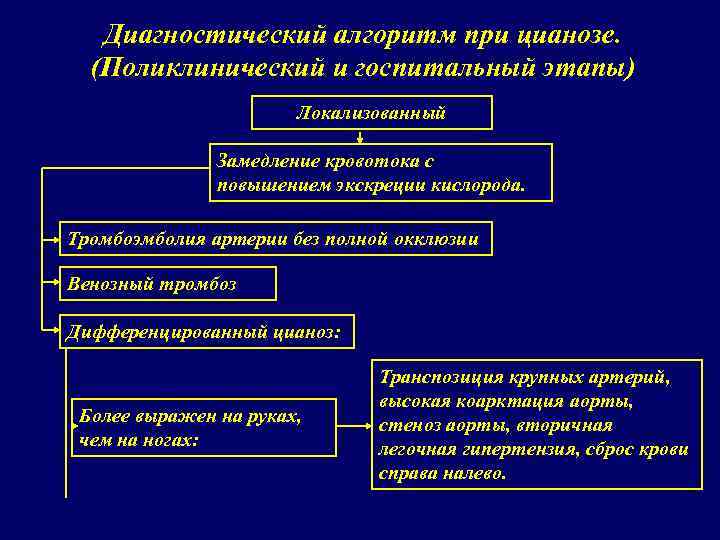 Диагностический алгоритм при цианозе.
(Поликлинический и госпитальный этапы)

Локализованный

Замедление кровотока с повышением экскреции кислорода.

Тромбоэмболия артерии без полной окклюзии

Венозный тромбоз

Дифференцированный цианоз:

Более выражен на руках, чем на ногах:

Транспозиция крупных артерий, высокая коарктация аорты, стеноз аорты, вторичная легочная гипертензия, сброс крови справа налево.